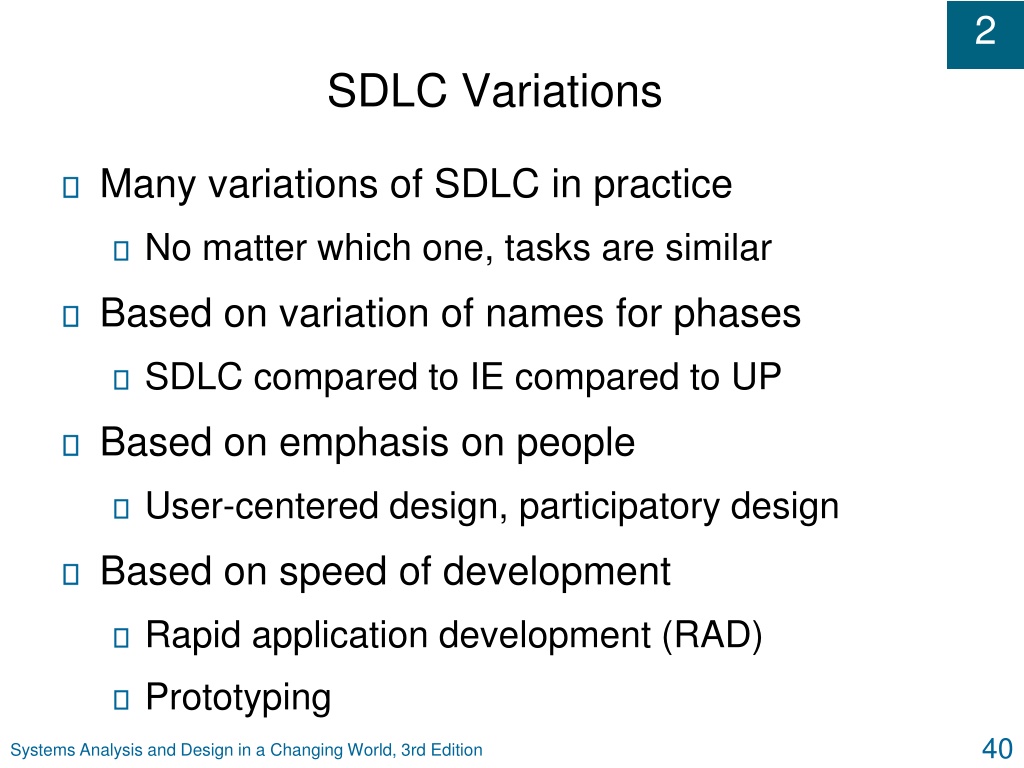 2

SDLC Variations

Many variations of SDLC in practice

No matter which one, tasks are similar

Based on variation of names for phases

SDLC compared to IE compared to UP

Based on emphasis on people

User-centered design, participatory design

Based on speed of development

Rapid application development (RAD)

Prototyping

Systems Analysis and Design in a Changing World, 3rd Edition

40